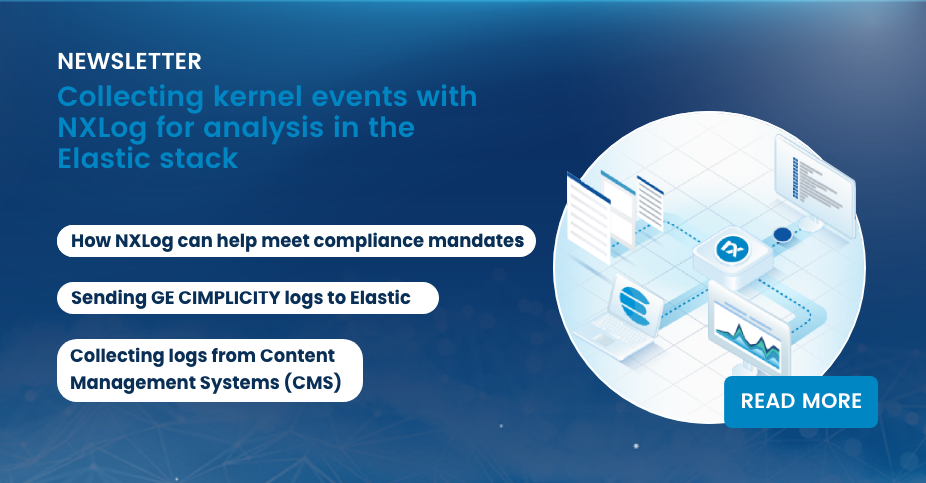 NEWSLETTER

Collecting kernel events with NXLog for analysis in the Elastic stack

How NXLog can help meet compliance mandates

Sending GE CIMPLICITY logs to Elastic

Collecting logs from Content Management Systems (CMS)

READ MORE